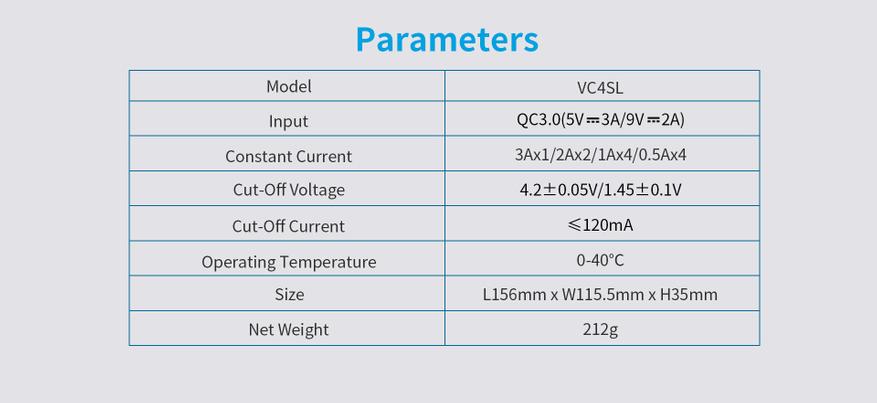 Parameters

| Model | VC4SL |
|---|---|
| Input | QC3.0(5V⎓3A/9V⎓2A) |
| Constant Current | 3Ax1/2Ax2/1Ax4/0.5Ax4 |
| Cut-Off Voltage | 4.2±0.05V/1.45±0.1V |
| Cut-Off Current | ≤120mA |
| Operating Temperature | 0-40°C |
| Size | L156mm x W115.5mm x H35mm |
| Net Weight | 212g |